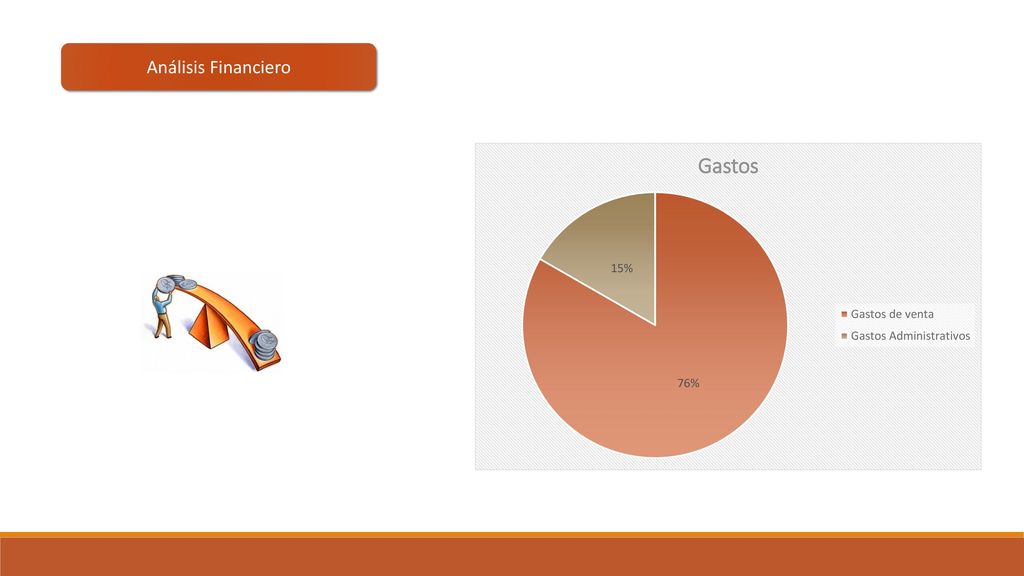 Análisis Financiero

Gastos

15%

76%

Gastos de venta
Gastos Administrativos